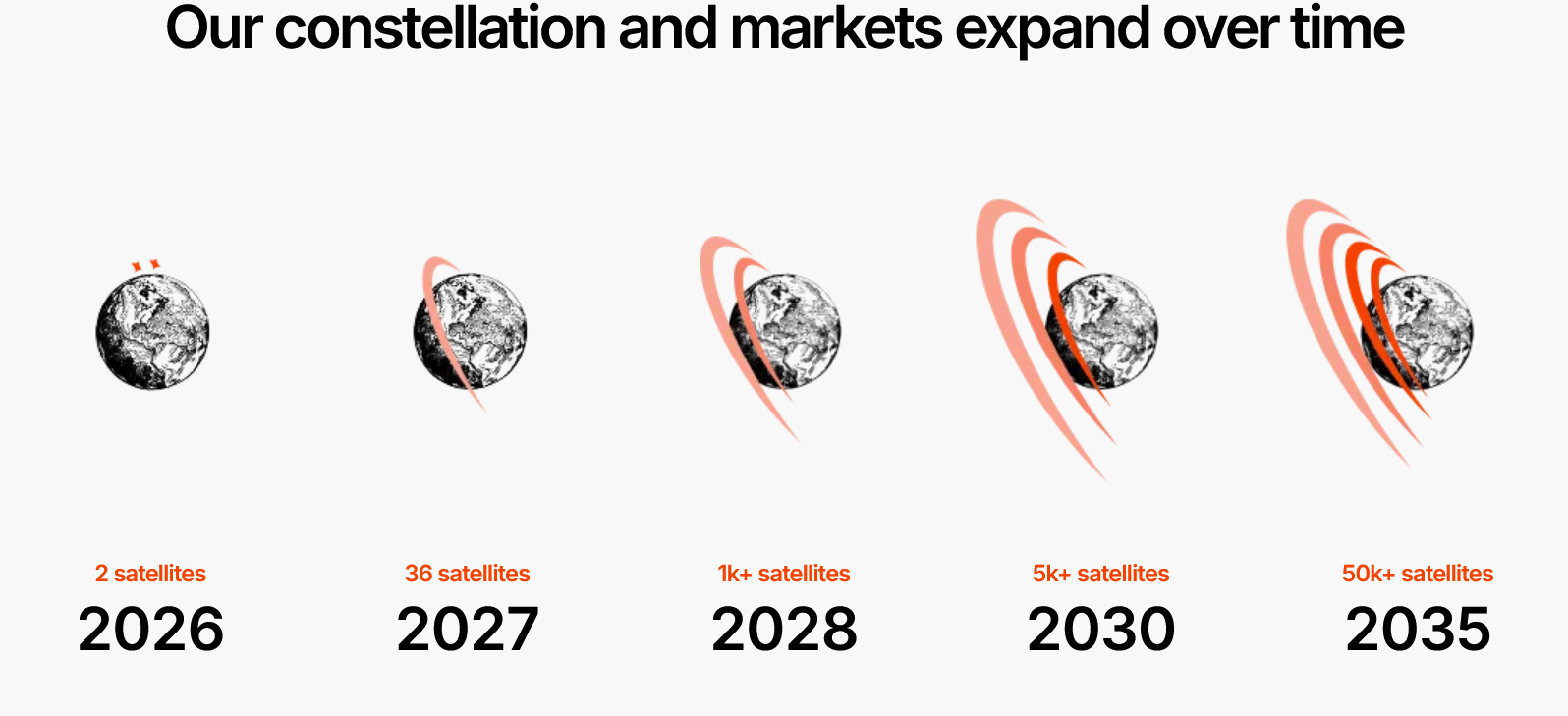 Our constellation and markets expand over time

2 satellites
2026

36 satellites
2027

1k+ satellites
2028

5k+ satellites
2030

50k+ satellites
2035